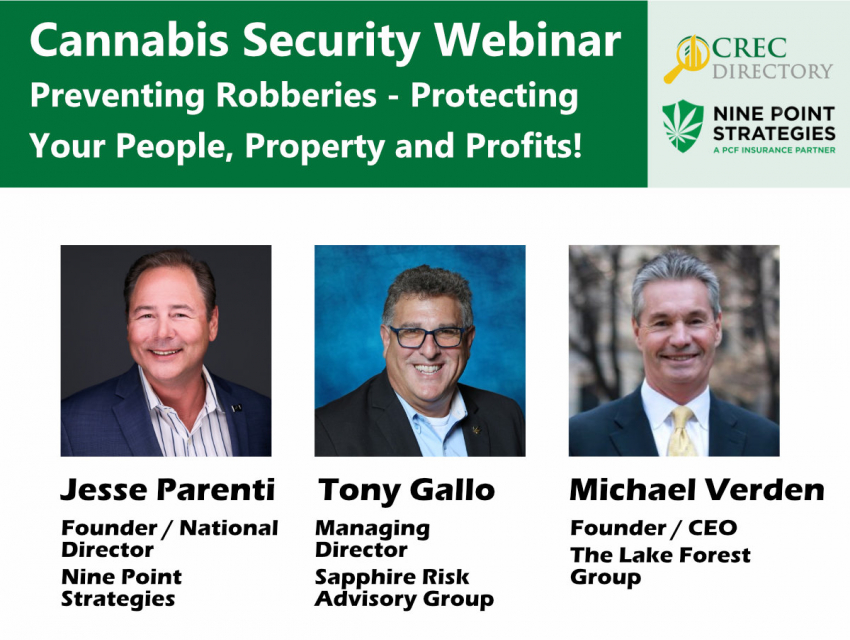 Cannabis Security Webinar
Preventing Robberies - Protecting Your People, Property and Profits!

CREC DIRECTORY

NINE POINT STRATEGIES
A PCF INSURANCE PARTNER

Jesse Parenti
Founder / National Director
Nine Point Strategies

Tony Gallo
Managing Director
Sapphire Risk Advisory Group

Michael Verden
Founder / CEO
The Lake Forest Group